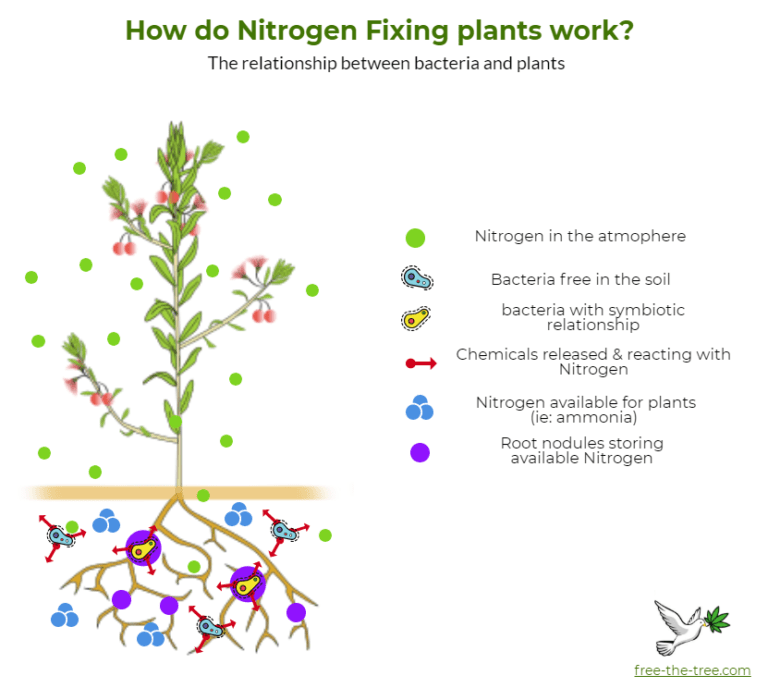 How do Nitrogen Fixing plants work?

The relationship between bacteria and plants

Nitrogen in the atmophere

Bacteria free in the soil

bacteria with symbiotic relationship

Chemicals released & reacting with Nitrogen

Nitrogen available for plants (ie: ammonia)

Root nodules storing available Nitrogen

free-the-tree.com